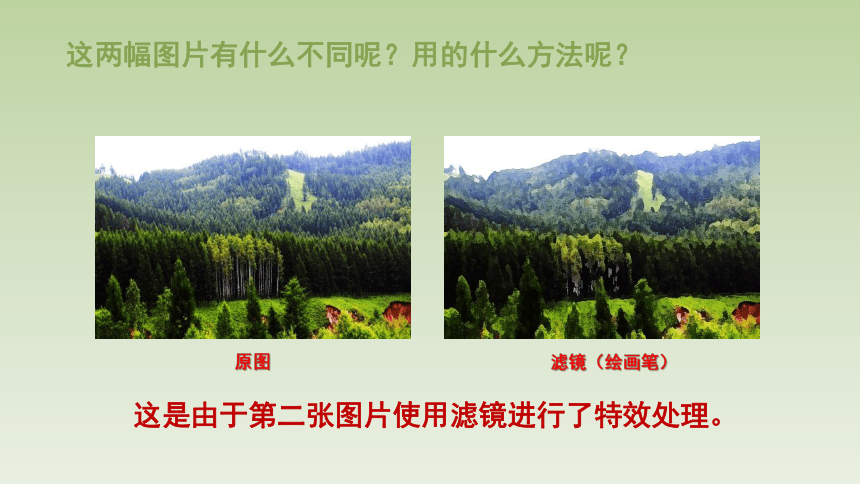 这两幅图片有什么不同呢？用的什么方法呢？

原图

滤镜（绘画笔）

这是由于第二张图片使用滤镜进行了特效处理。